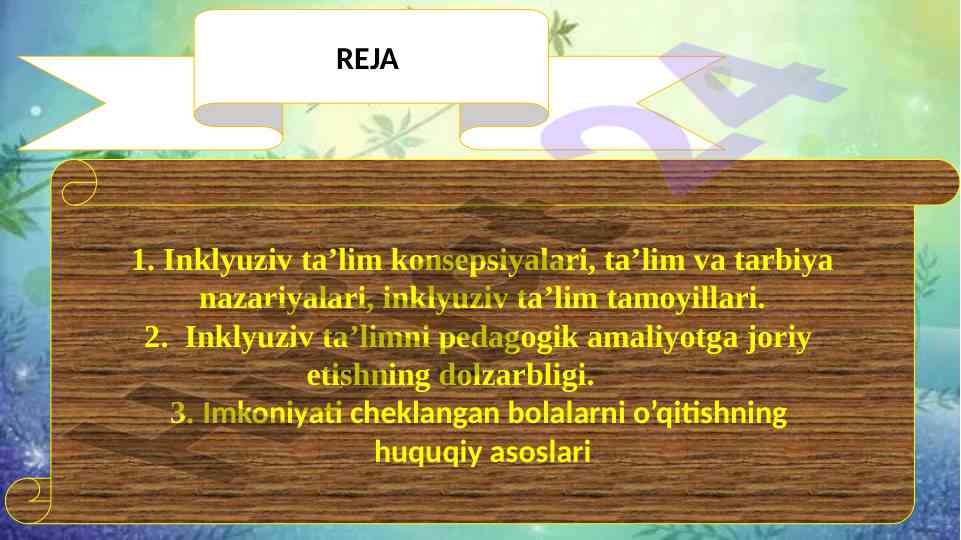 REJA

1. Inklyuziv ta’lim konsepsiyalari, ta’lim va tarbiya nazariyalari, inklyuziv ta’lim tamoyillari.
2. Inklyuziv ta’limni pedagogik amaliyotga joriy etishning dolzarbligi.
3. Imkoniyati cheklangan bolalarni o'qitishning huquqiy asoslari